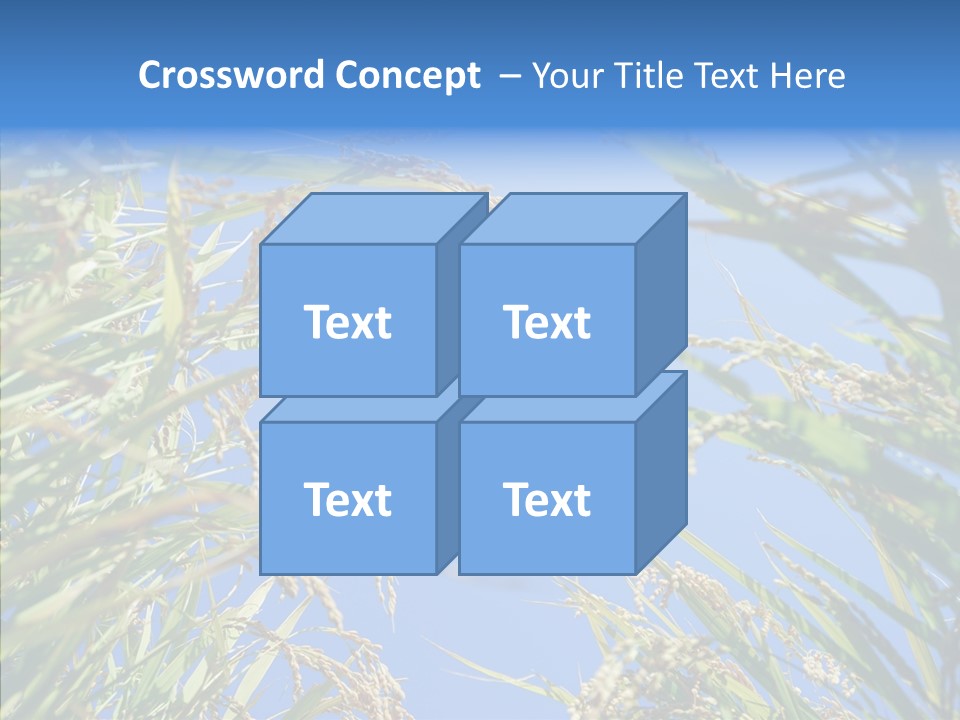 Crossword Concept – Your Title Text Here

Text

Text

Text

Text